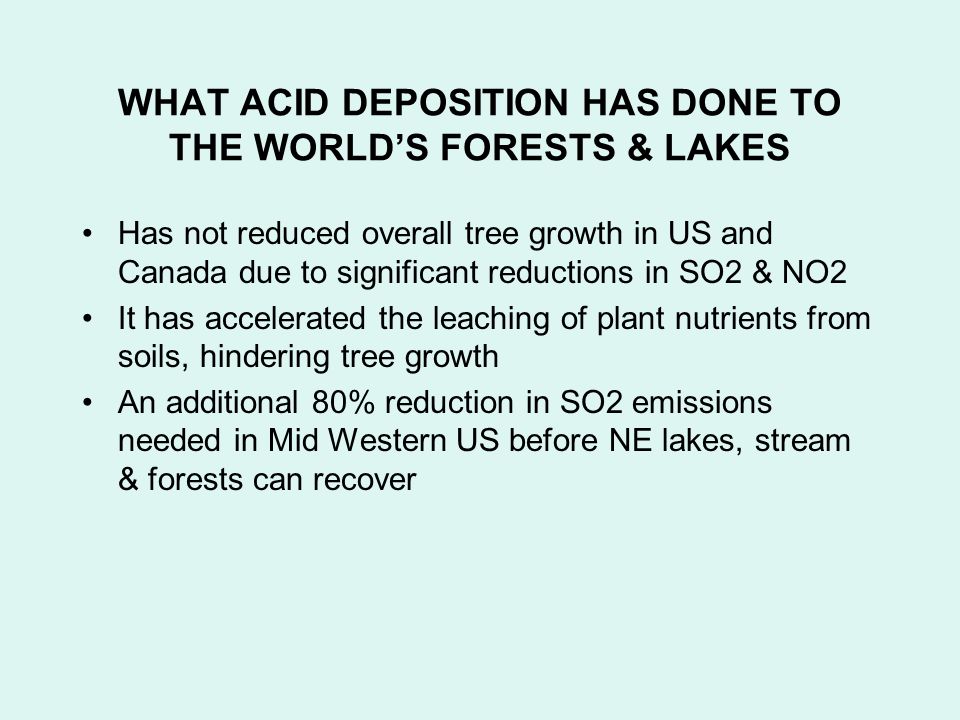 WHAT ACID DEPOSITION HAS DONE TO THE WORLD'S FORESTS & LAKES

• Has not reduced overall tree growth in US and Canada due to significant reductions in SO2 & NO2
• It has accelerated the leaching of plant nutrients from soils, hindering tree growth
• An additional 80% reduction in SO2 emissions needed in Mid Western US before NE lakes, stream & forests can recover